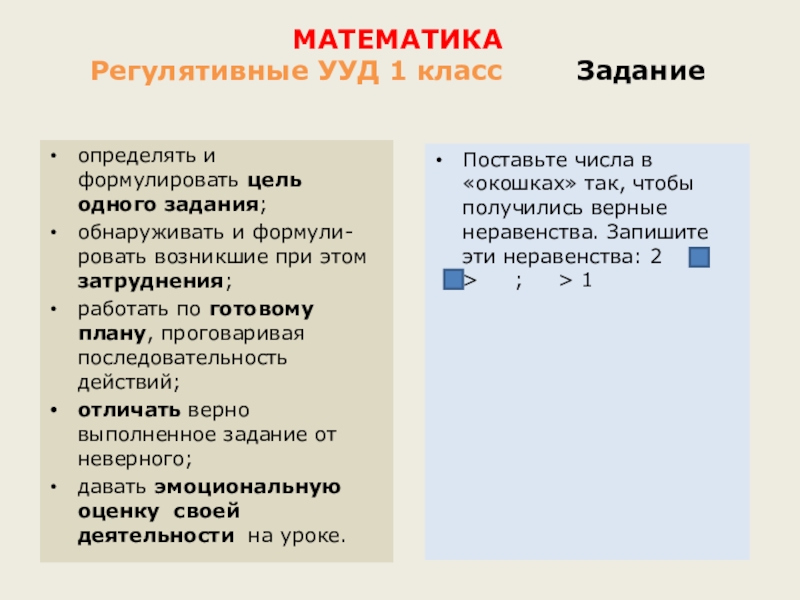 МАТЕМАТИКА
Регулятивные УУД 1 класс Задание

• определять и формулировать цель одного задания;
• обнаруживать и формулировать возникшие при этом затруднения;
• работать по готовому плану, проговаривая последовательность действий;
• отличать верно выполненное задание от неверного;
• давать эмоциональную оценку своей деятельности на уроке.

• Поставьте числа в «окошках» так, чтобы получились верные неравенства. Запишите эти неравенства: 2 > ; > 1